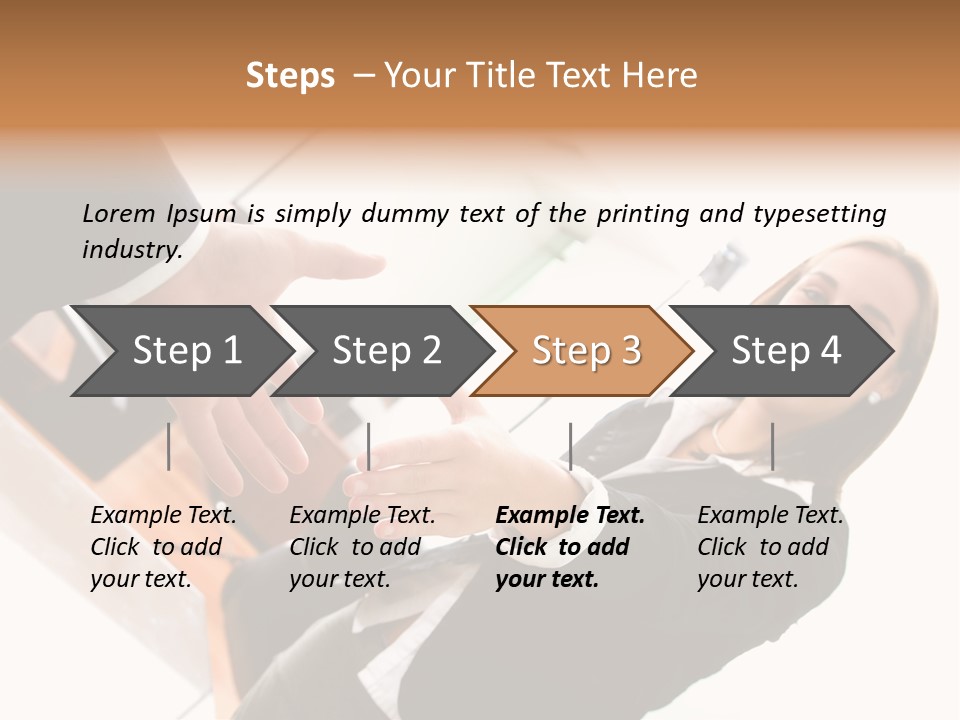 Steps – Your Title Text Here

Lorem Ipsum is simply dummy text of the printing and typesetting industry.

Step 1

Step 2

Step 3

Step 4

Example Text. Click to add your text.

Example Text. Click to add your text.

Example Text. Click to add your text.

Example Text. Click to add your text.